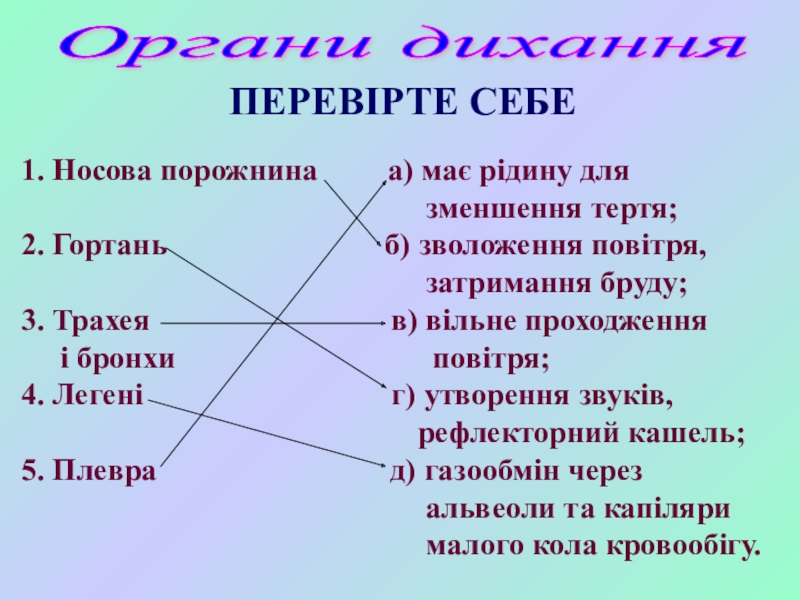 Органи дихання

ПЕРЕВІРТЕ СЕБЕ

1. Носова порожнина

2. Гортань

3. Трахея і бронхи

4. Легені

5. Плевра

а) має рідину для зменшення тертя;

б) зволоження повітря, затримання бруду;

в) вільне проходження повітря;

г) утворення звуків, рефлекторний кашель;

д) газообмін через альвеоли та капіляри малого кола кровообігу.